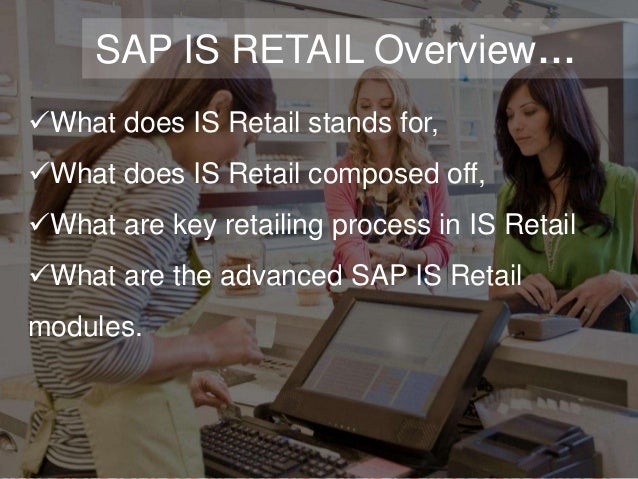 SAP IS RETAIL Overview...

✓What does IS Retail stands for,

✓What does IS Retail composed off,

✓What are key retailing process in IS Retail

✓What are the advanced SAP IS Retail modules.